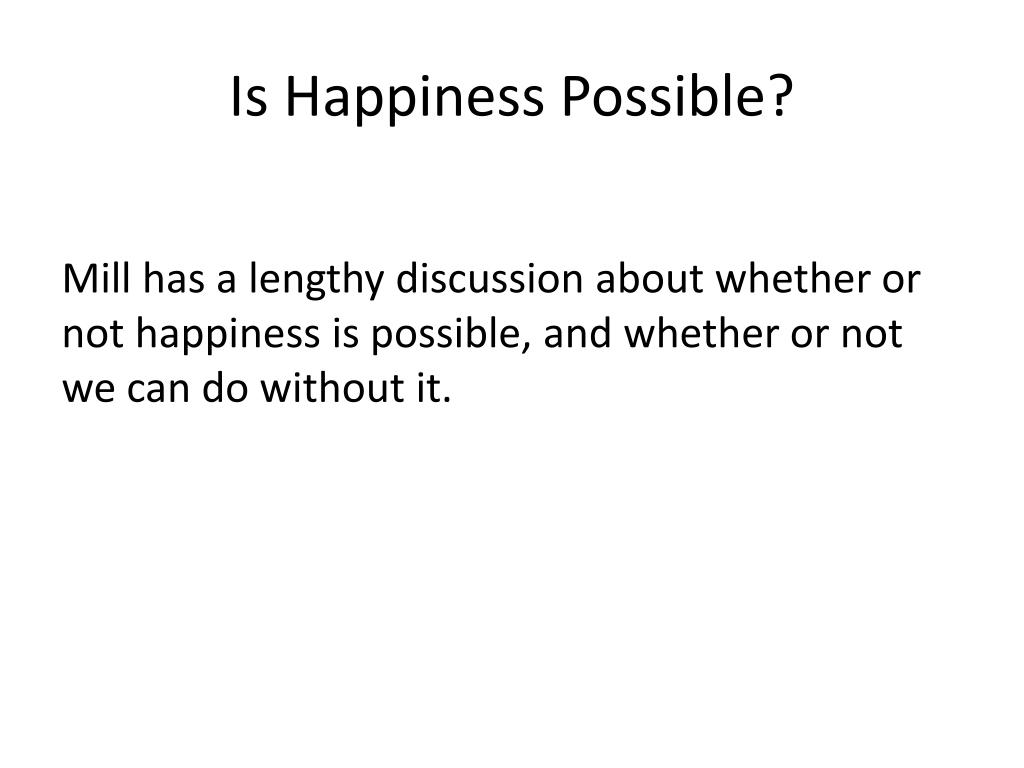 Is Happiness Possible?

Mill has a lengthy discussion about whether or not happiness is possible, and whether or not we can do without it.